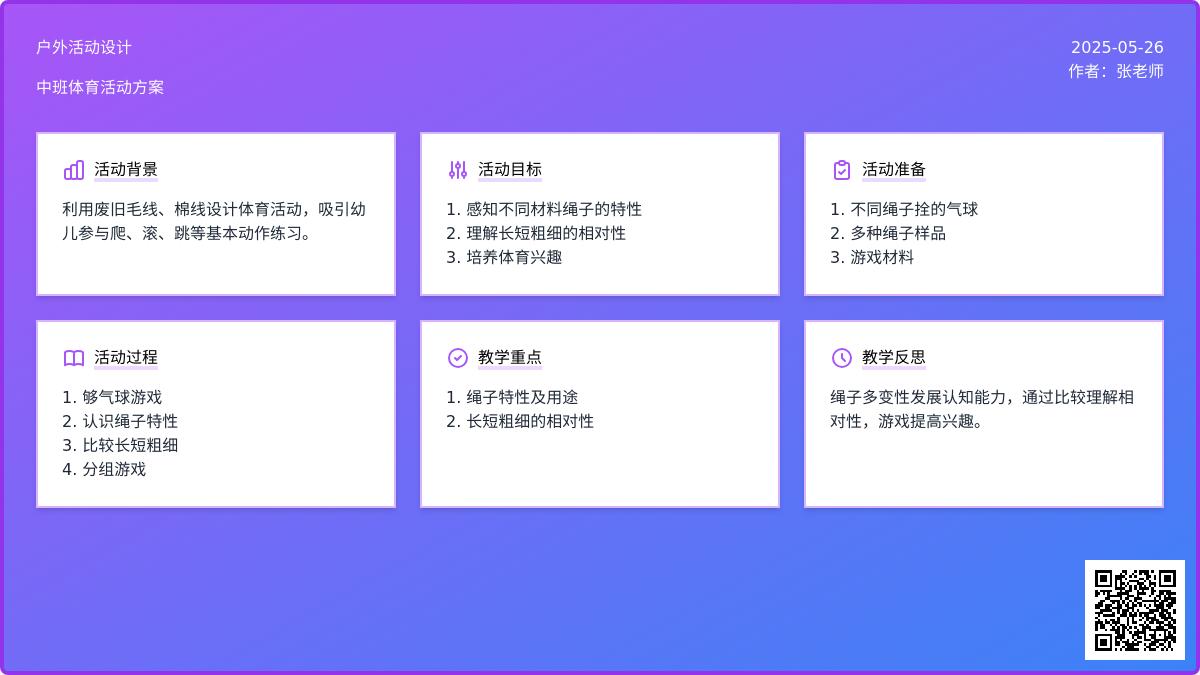 户外活动设计

中班体育活动方案

2025-05-26
作者：张老师

活动背景

利用废旧毛线、棉线设计体育活动，吸引幼儿参与爬、滚、跳等基本动作练习。

活动目标

1. 感知不同材料绳子的特性
2. 理解长短粗细的相对性
3. 培养体育兴趣

活动准备

1. 不同绳子拴的气球
2. 多种绳子样品
3. 游戏材料

活动过程

1. 够气球游戏
2. 认识绳子特性
3. 比较长短粗细
4. 分组游戏

教学重点

1. 绳子特性及用途
2. 长短粗细的相对性

教学反思

绳子多变性发展认知能力，通过比较理解相对性，游戏提高兴趣。